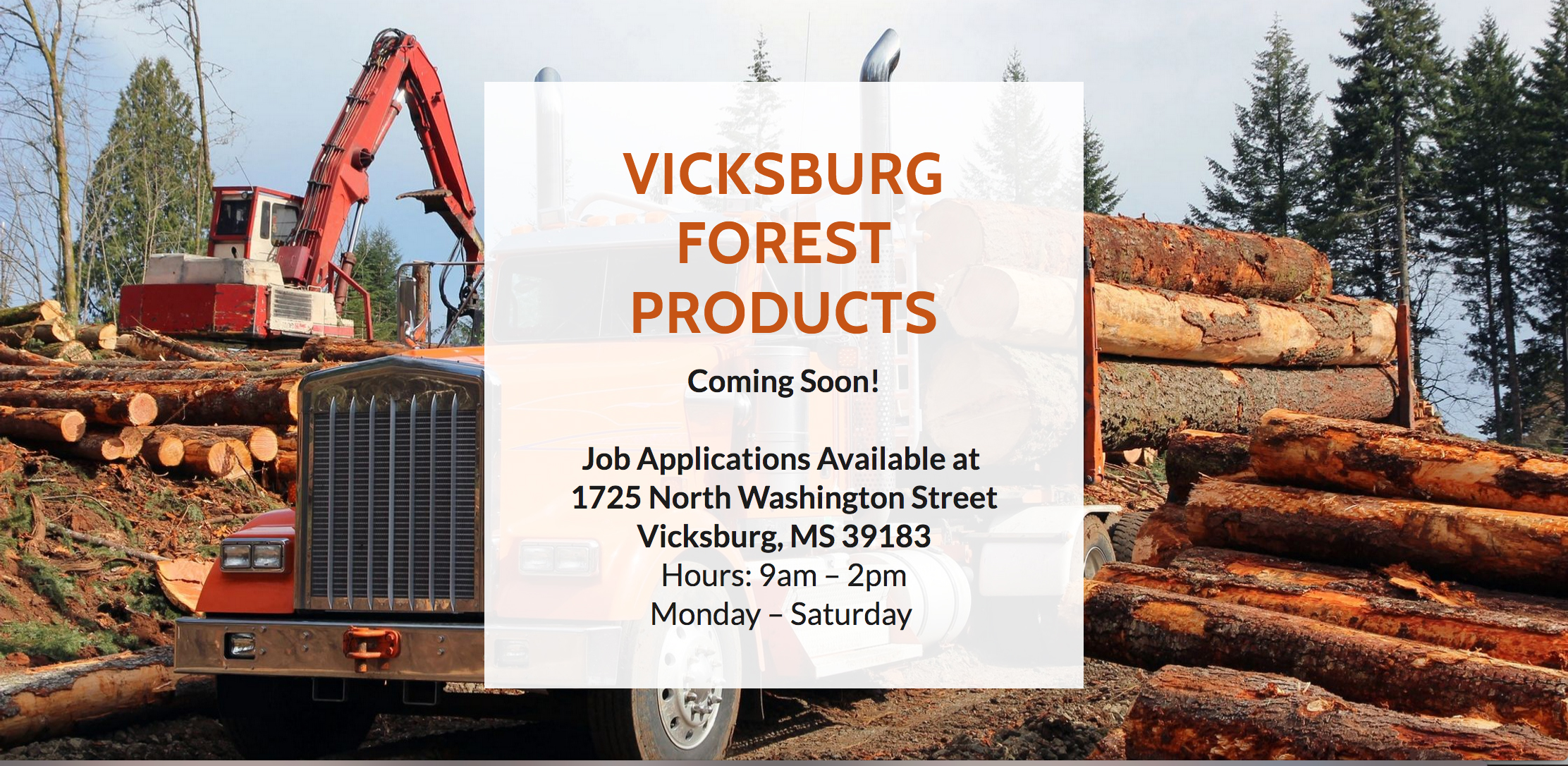 VICKSBURG FOREST PRODUCTS

Coming Soon!

Job Applications Available at
1725 North Washington Street
Vicksburg, MS 39183
Hours: 9am – 2pm
Monday – Saturday